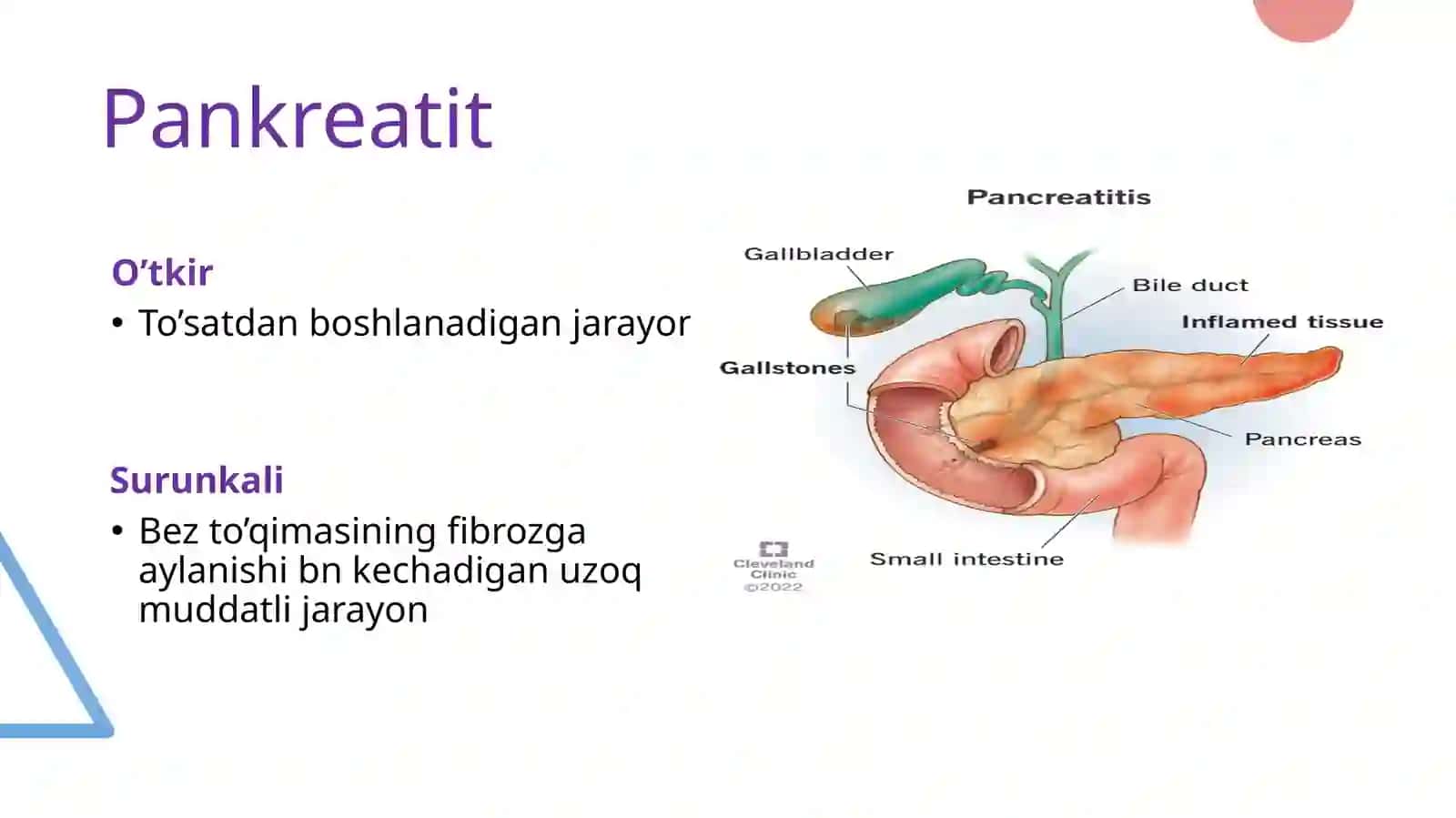 Pankreatit

O’tkir

• To’satdan boshlanadigan jarayor

Surunkali

• Bez to’qimasining fibrozga aylanishi bn kechadigan uzoq muddatli jarayon

Pancreatitis

Gallbladder

Bile duct

Inflamed tissue

Gallstones

Pancreas

Small intestine

Cleveland Clinic ©2022